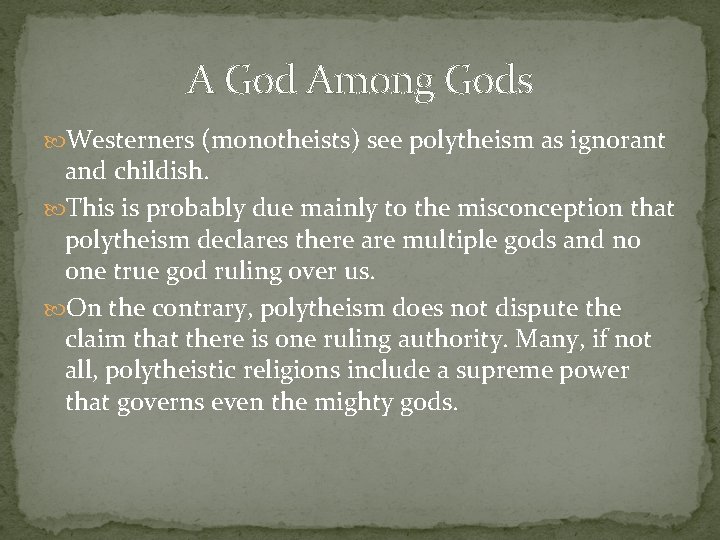 A God Among Gods

Westerners (monotheists) see polytheism as ignorant and childish.

This is probably due mainly to the misconception that polytheism declares there are multiple gods and no one true god ruling over us.

On the contrary, polytheism does not dispute the claim that there is one ruling authority. Many, if not all, polytheistic religions include a supreme power that governs even the mighty gods.